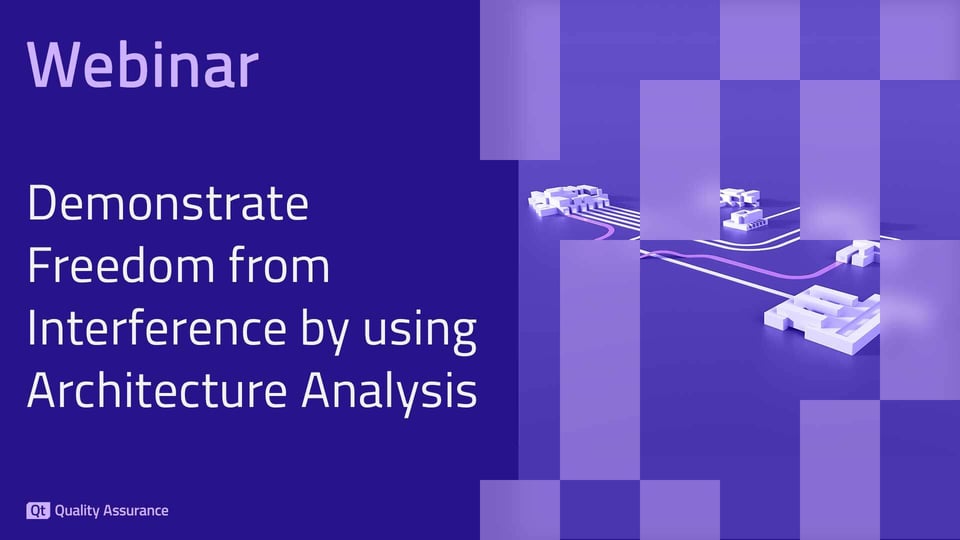 Webinar

Demonstrate Freedom from Interference by using Architecture Analysis

Qt Quality Assurance